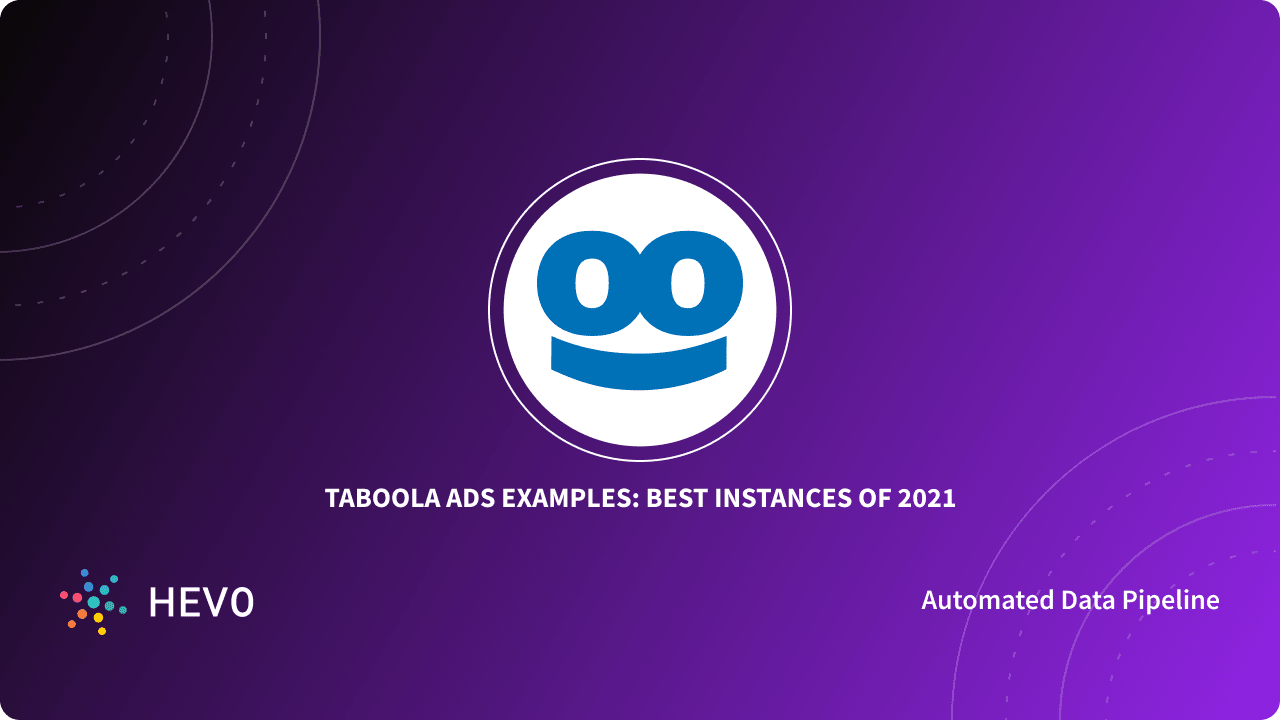 TABOOLA ADS EXAMPLES: BEST INSTANCES OF 2021

HEVO

Automated Data Pipeline